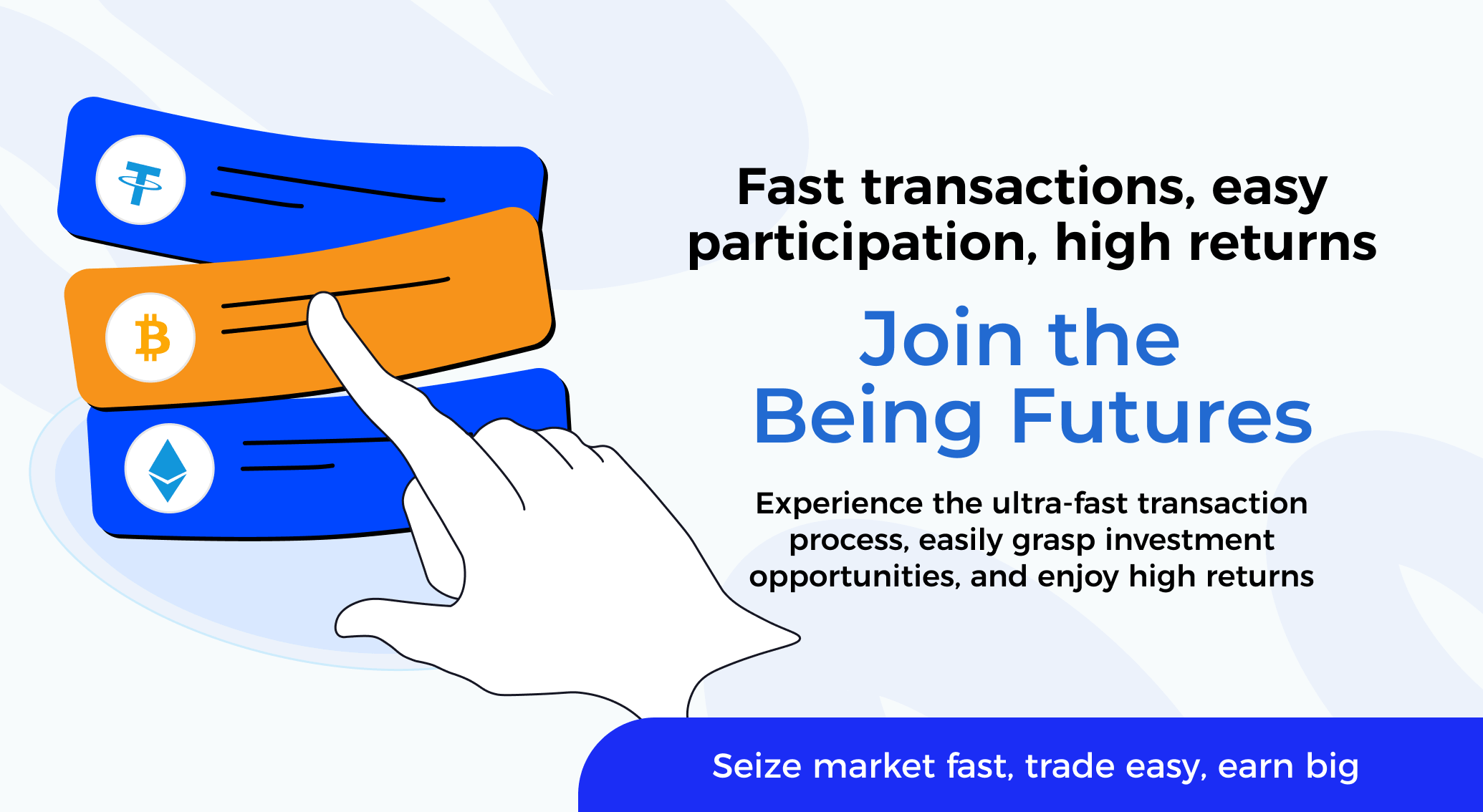 Fast transactions, easy participation, high returns

Join the Being Futures

Experience the ultra-fast transaction process, easily grasp investment opportunities, and enjoy high returns

Seize market fast, trade easy, earn big